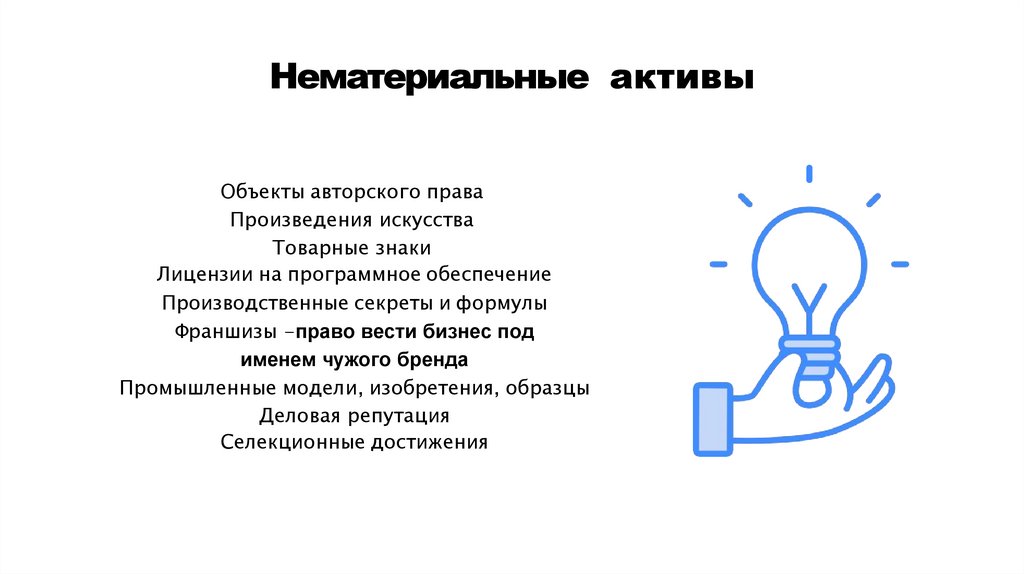 Нематериальные активы

Объекты авторского права
Произведения искусства
Товарные знаки
Лицензии на программное обеспечение
Производственные секреты и формулы
Франшизы –право вести бизнес под именем чужого бренда
Промышленные модели, изобретения, образцы
Деловая репутация
Селекционные достижения